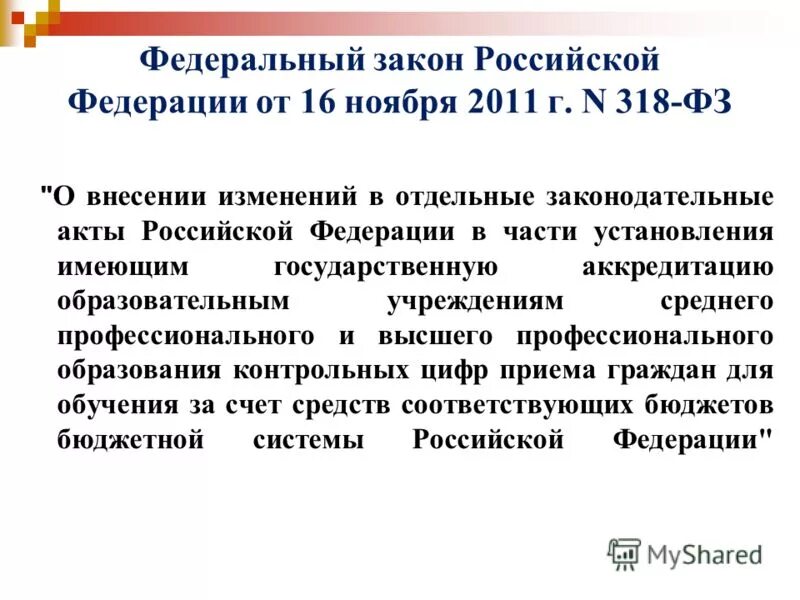 Федеральный закон Российской Федерации от 16 ноября 2011 г. N 318-ФЗ

"О внесении изменений в отдельные законодательные акты Российской Федерации в части установления имеющим государственную аккредитацию образовательным учреждениям среднего профессионального и высшего профессионального образования контрольных цифр приема граждан для обучения за счет средств соответствующих бюджетов бюджетной системы Российской Федерации"

MyShared